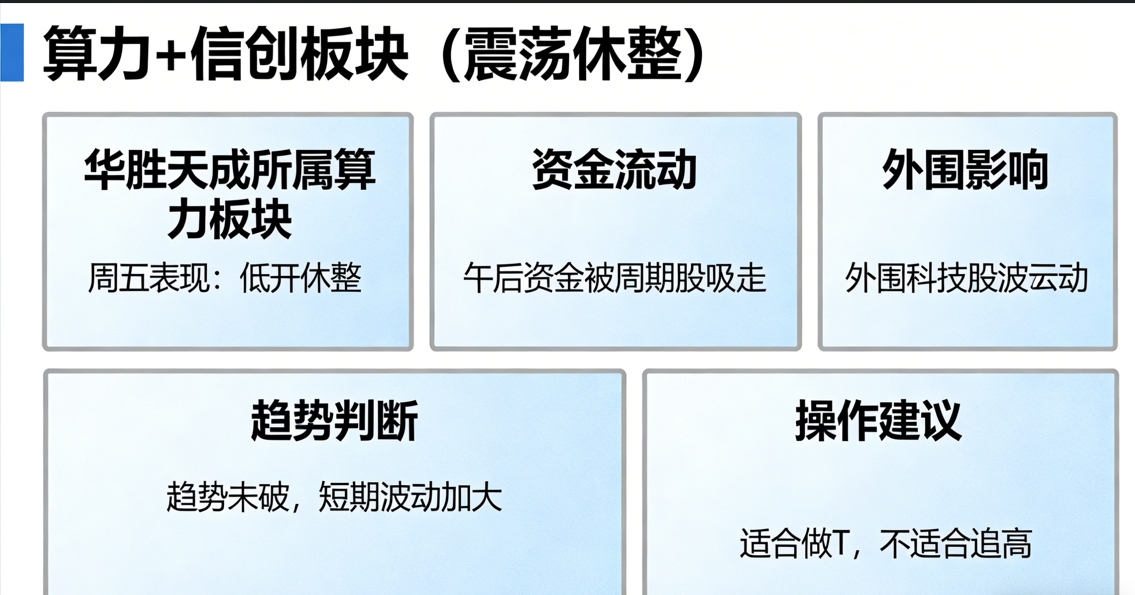 算力+信创板块（震荡休整）

华胜天成所属算力板块

周五表现：低开休整

资金流动

午后资金被周期股吸走

外围影响

外围科技股波云动

趋势判断

趋势未破，短期波动加大

操作建议

适合做T，不适合追高